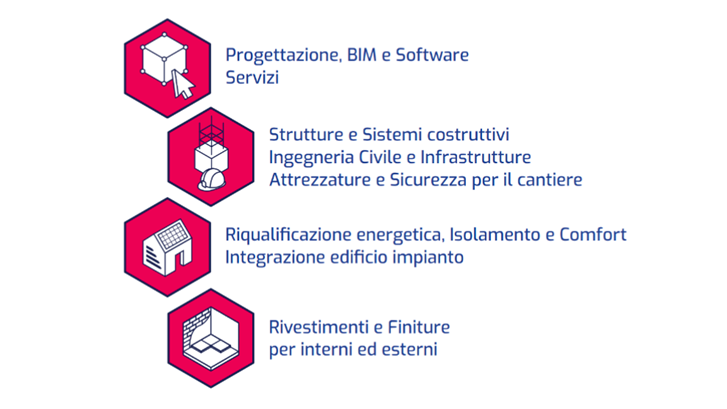 Progettazione, BIM e Software
Servizi

Strutture e Sistemi costruttivi
Ingegneria Civile e Infrastrutture
Attrezzature e Sicurezza per il cantiere

Riqualificazione energetica, Isolamento e Comfort
Integrazione edificio impianto

Rivestimenti e Finiture
per interni ed esterni